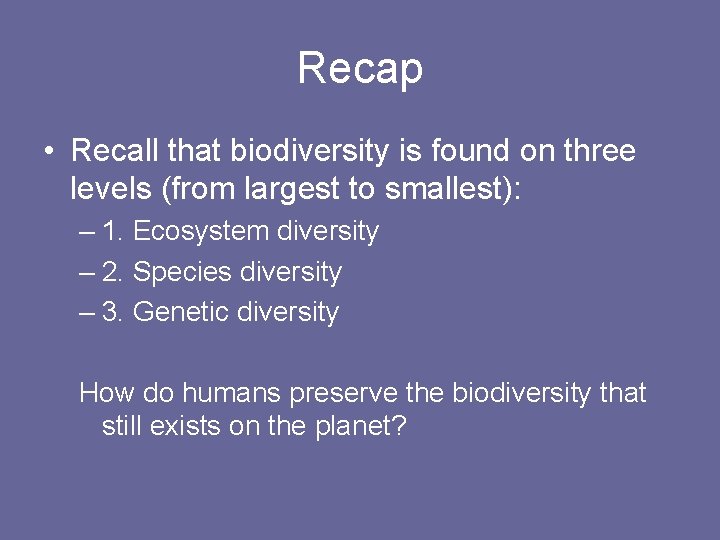 Recap

• Recall that biodiversity is found on three levels (from largest to smallest):

– 1. Ecosystem diversity
– 2. Species diversity
– 3. Genetic diversity

How do humans preserve the biodiversity that still exists on the planet?